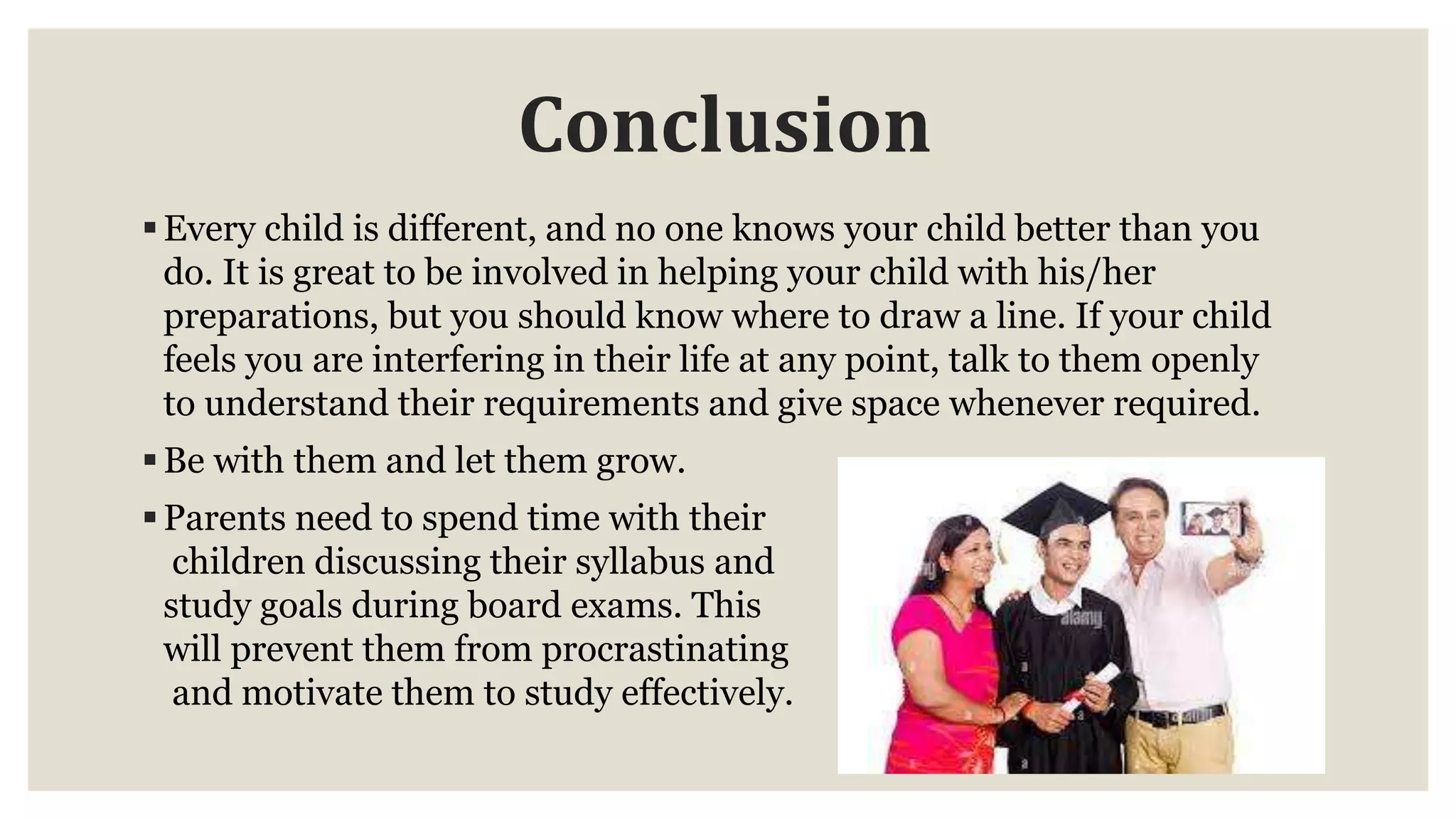 Conclusion

▪ Every child is different, and no one knows your child better than you do. It is great to be involved in helping your child with his/her preparations, but you should know where to draw a line. If your child feels you are interfering in their life at any point, talk to them openly to understand their requirements and give space whenever required.

▪ Be with them and let them grow.

▪ Parents need to spend time with their children discussing their syllabus and study goals during board exams. This will prevent them from procrastinating and motivate them to study effectively.

alamy